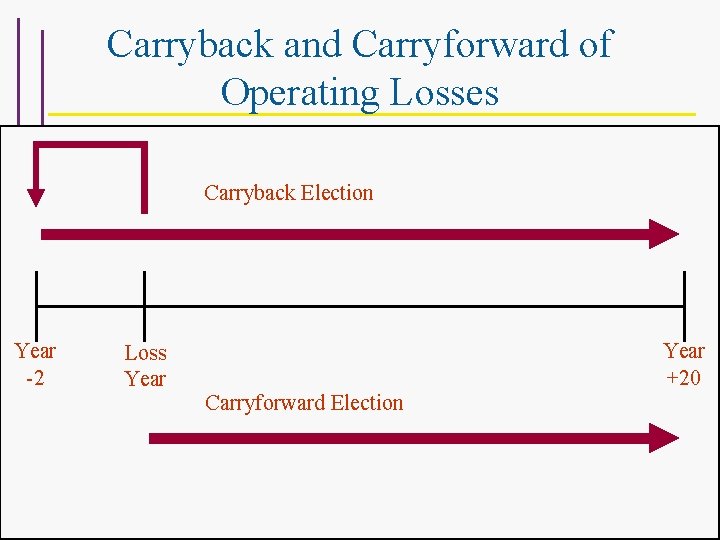 Carryback and Carryforward of Operating Losses

Carryback Election

Year -2

Loss Year

Year +20

Carryforward Election